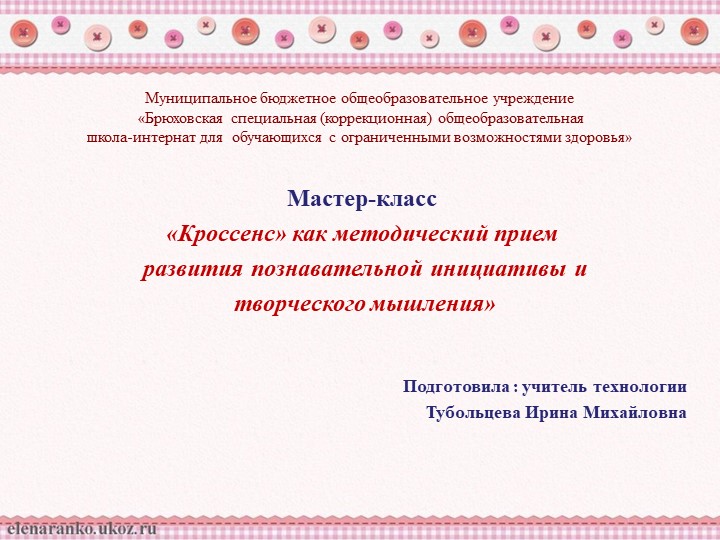 Муниципальное бюджетное общеобразовательное учреждение
«Брюховская специальная (коррекционная) общеобразовательная
школа-интернат для обучающихся с ограниченными возможностями здоровья»

Мастер-класс
«Кроссенс» как методический прием
развития познавательной инициативы и
творческого мышления»

Подготовила : учитель технологии
Тубольцева Ирина Михайловна

elenaranko.ukoz.ru